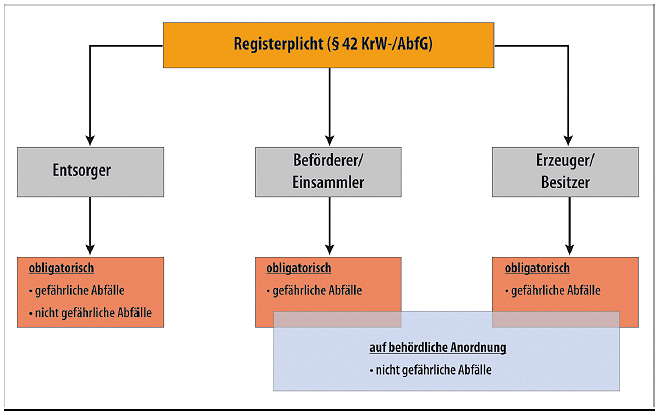 Registerplicht (§ 42 KrW-/AbfG)

Entsorger

Beförderer/ Einsammler

Erzeuger/ Besitzer

obligatorisch
• gefährliche Abfälle
• nicht gefährliche Abfälle

obligatorisch
• gefährliche Abfälle

obligatorisch
• gefährliche Abfälle

auf behördliche Anordnung
• nicht gefährliche Abfälle